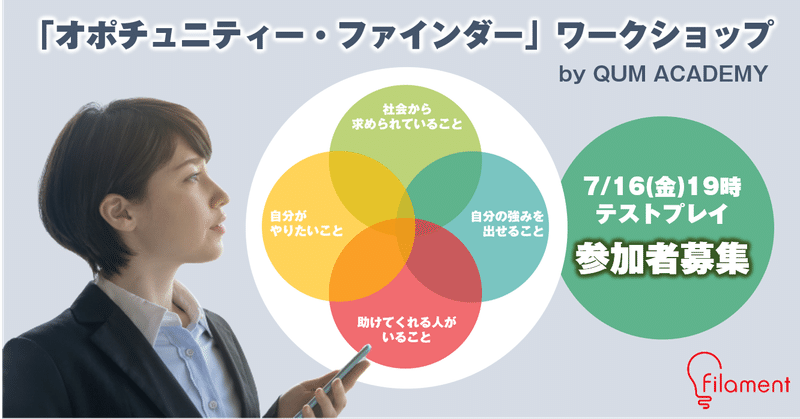 「オポチュニティー・ファインダー」ワークショップ
by QUM ACADEMY

社会から求められていること

自分がやりたいこと

自分の強みを出せること

助けてくれる人がいること

7/16(金)19時
テストプレイ
参加者募集

filament